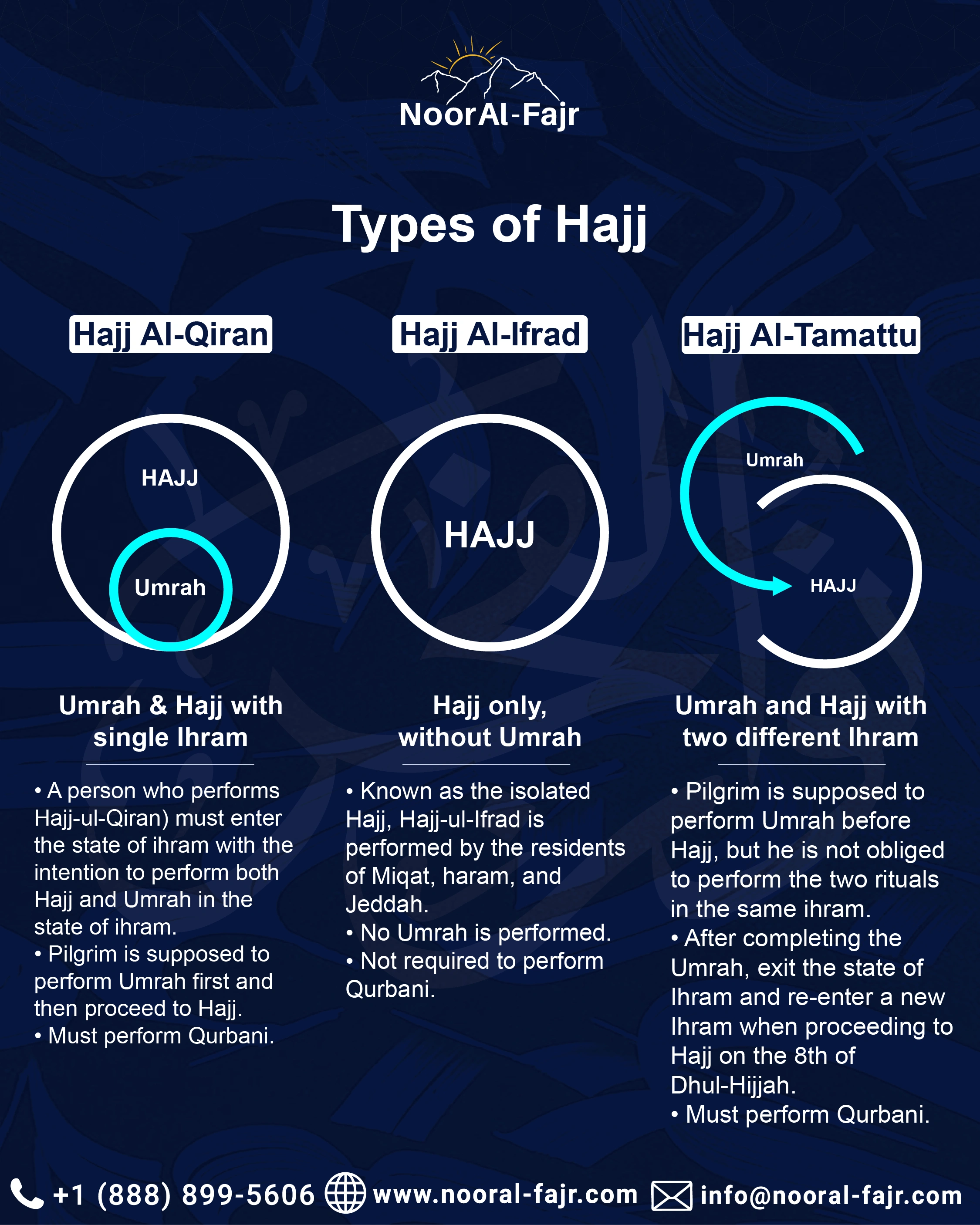 NoorAl-Fajr

Types of Hajj

Hajj Al-Qiran

HAJJ

Umrah

Umrah & Hajj with single Ihram

• A person who performs Hajj-ul-Qiran) must enter the state of ihram with the intention to perform both Hajj and Umrah in the state of ihram.
• Pilgrim is supposed to perform Umrah first and then proceed to Hajj.
• Must perform Qurbani.

Hajj Al-Ifrad

HAJJ

Hajj only, without Umrah

• Known as the isolated Hajj, Hajj-ul-Ifrad is performed by the residents of Miqat, haram, and Jeddah.
• No Umrah is performed.
• Not required to perform Qurbani.

Hajj Al-Tamattu

Umrah

HAJJ

Umrah and Hajj with two different Ihram

• Pilgrim is supposed to perform Umrah before Hajj, but he is not obliged to perform the two rituals in the same ihram.
• After completing the Umrah, exit the state of Ihram and re-enter a new Ihram when proceeding to Hajj on the 8th of Dhul-Hijjah.
• Must perform Qurbani.

+1 (888) 899-5606 www.nooral-fajr.com info@nooral-fajr.com